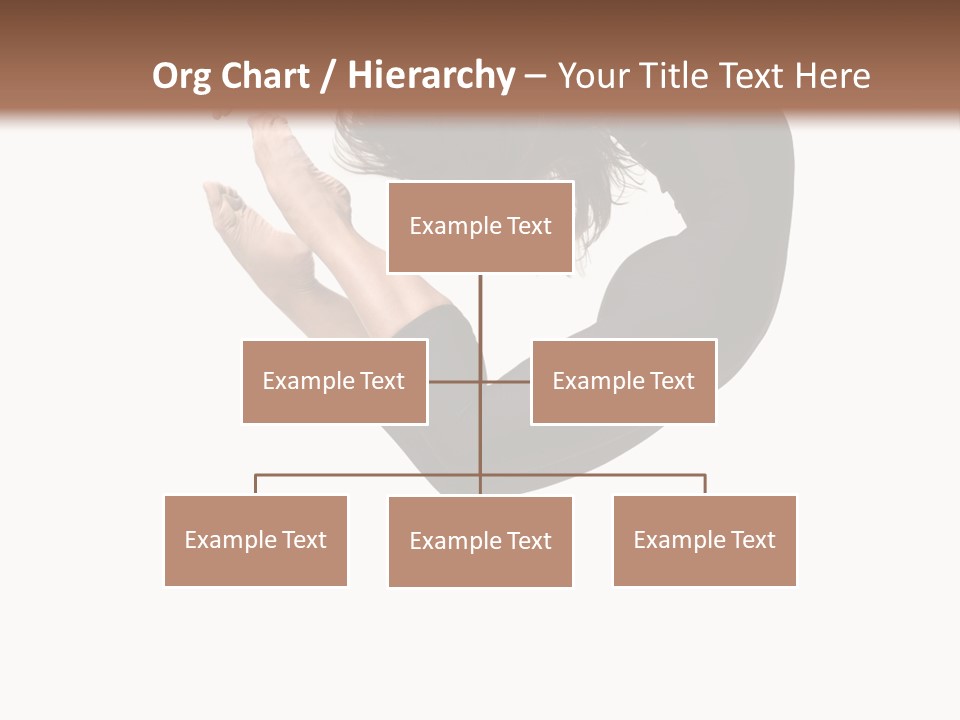 Org Chart / Hierarchy – Your Title Text Here

Example Text

Example Text

Example Text

Example Text

Example Text

Example Text